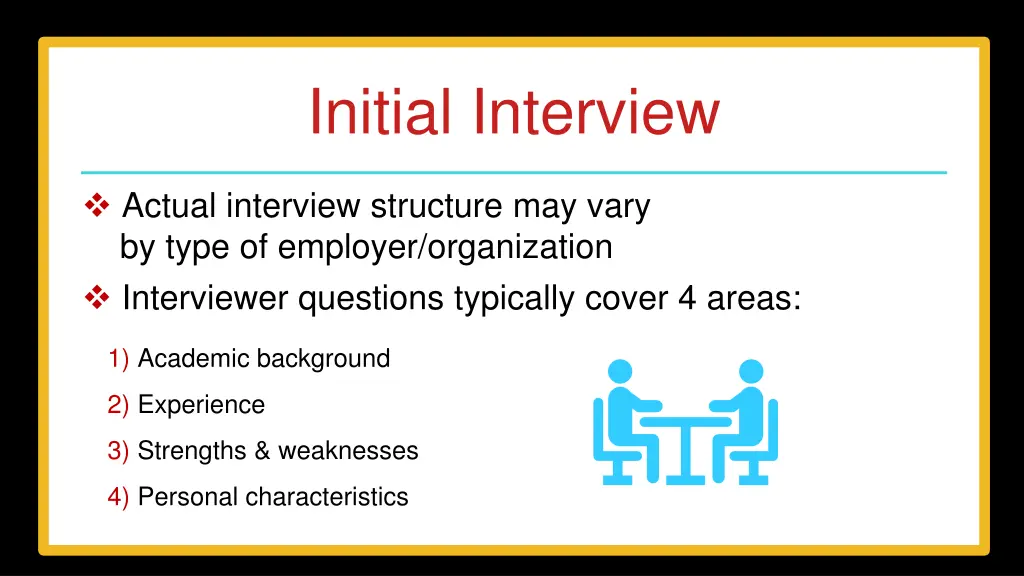 Initial Interview

❖ Actual interview structure may vary by type of employer/organization

❖ Interviewer questions typically cover 4 areas:

1) Academic background

2) Experience

3) Strengths & weaknesses

4) Personal characteristics